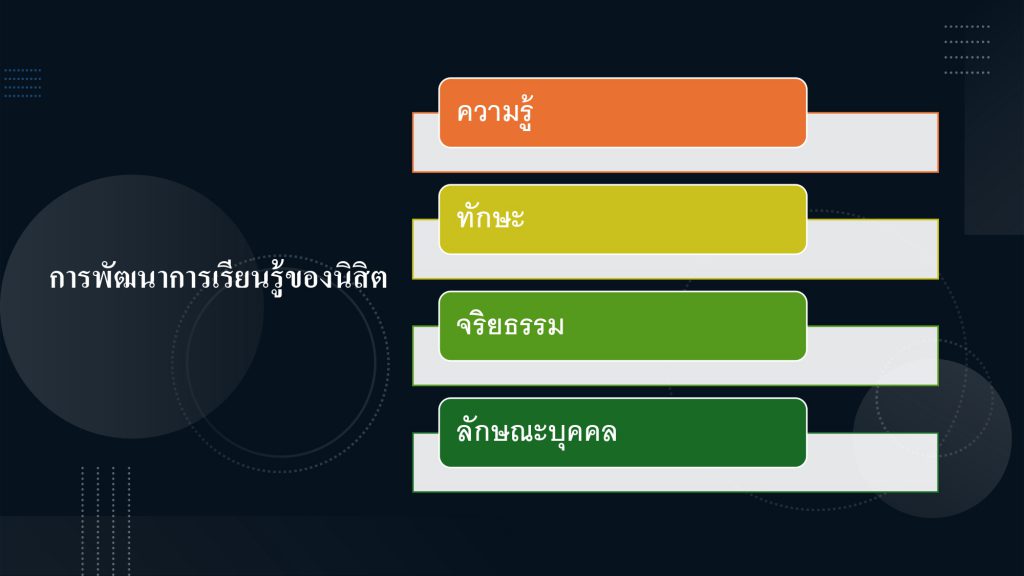 การพัฒนาการเรียนรู้ของนิสิต

ความรู้

ทักษะ

จริยธรรม

ลักษณะบุคคล